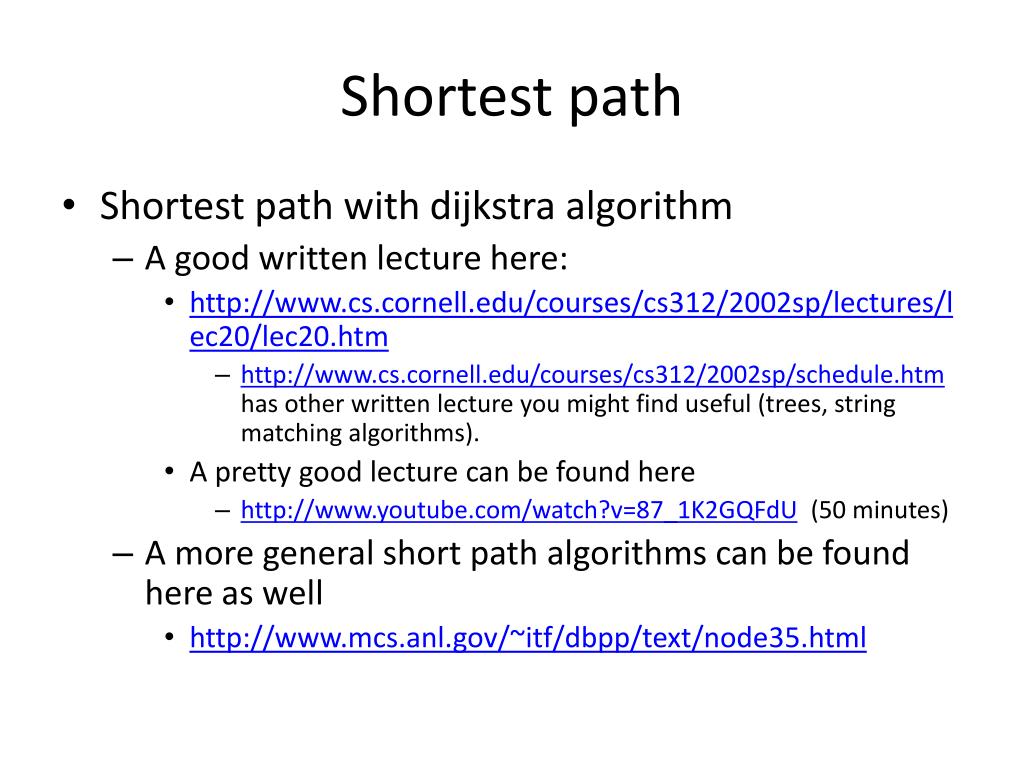 Shortest path

• Shortest path with dijkstra algorithm
– A good written lecture here:
• http://www.cs.cornell.edu/courses/cs312/2002sp/lectures/lec20/lec20.htm
– http://www.cs.cornell.edu/courses/cs312/2002sp/schedule.htm has other written lecture you might find useful (trees, string matching algorithms).
• A pretty good lecture can be found here
– http://www.youtube.com/watch?v=87_1K2GQFdU (50 minutes)
– A more general short path algorithms can be found here as well
• http://www.mcs.anl.gov/~itf/dbpp/text/node35.html